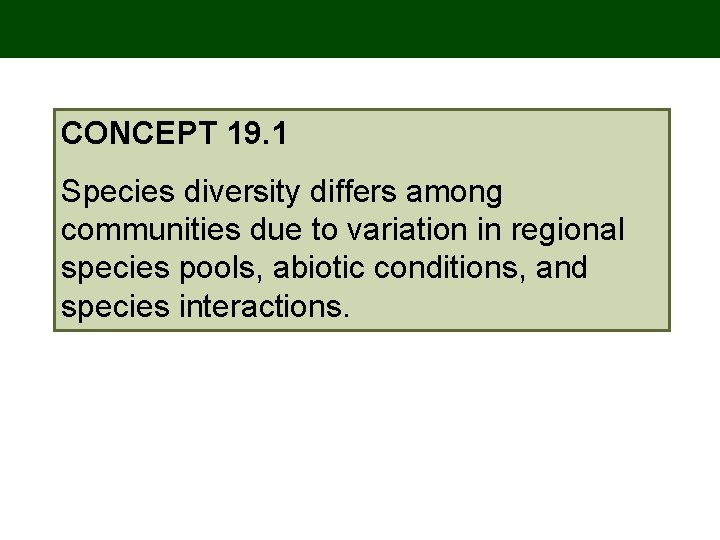 CONCEPT 19.1

Species diversity differs among communities due to variation in regional species pools, abiotic conditions, and species interactions.